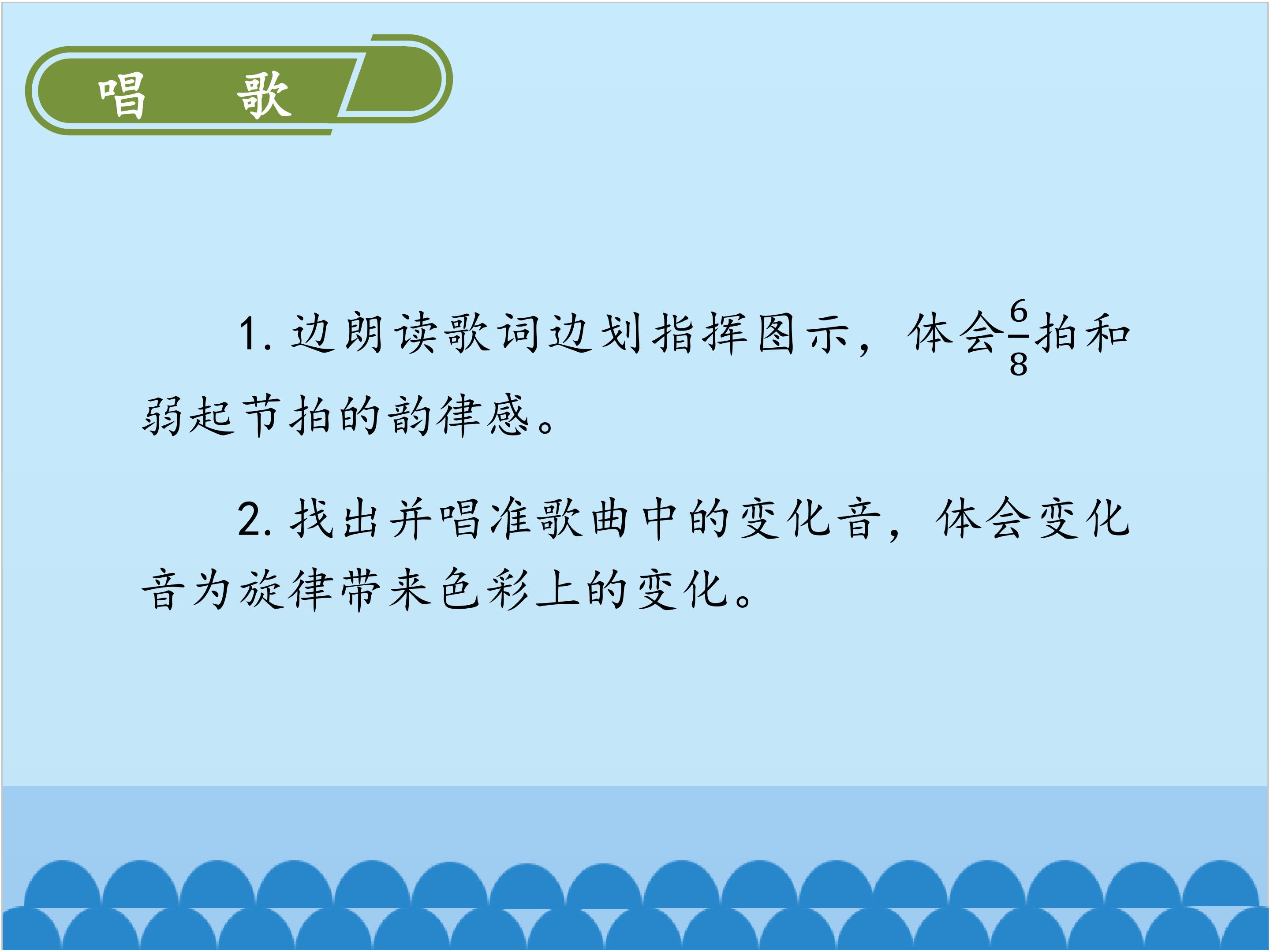 唱　歌

1. 边朗读歌词边划指挥图示，体会$\frac{6}{8}$拍和弱起节拍的韵律感。

2. 找出并唱准歌曲中的变化音，体会变化音为旋律带来色彩上的变化。